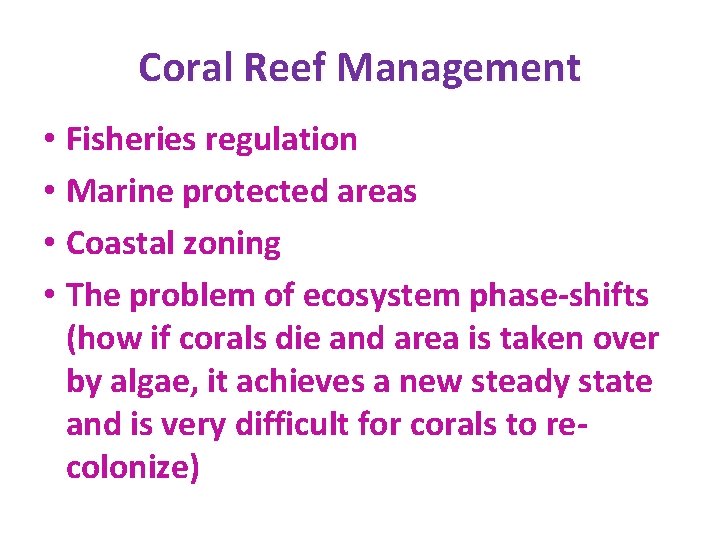 Coral Reef Management

• Fisheries regulation
• Marine protected areas
• Coastal zoning
• The problem of ecosystem phase-shifts (how if corals die and area is taken over by algae, it achieves a new steady state and is very difficult for corals to re-colonize)